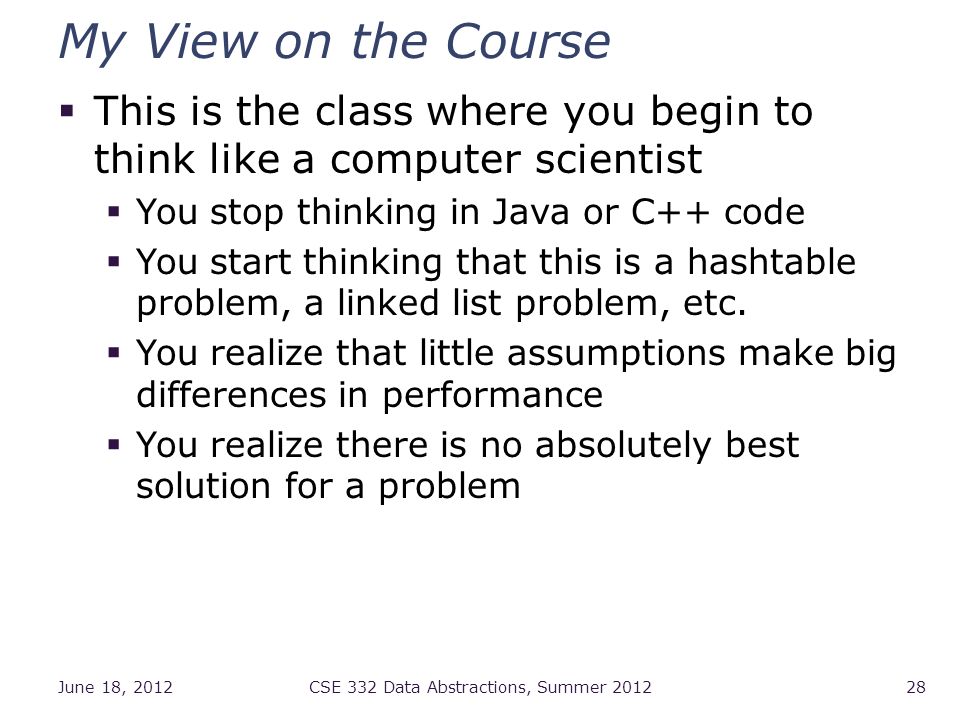 My View on the Course

▪ This is the class where you begin to think like a computer scientist

▪ You stop thinking in Java or C++ code

▪ You start thinking that this is a hashtable problem, a linked list problem, etc.

▪ You realize that little assumptions make big differences in performance

▪ You realize there is no absolutely best solution for a problem

June 18, 2012

CSE 332 Data Abstractions, Summer 2012

28